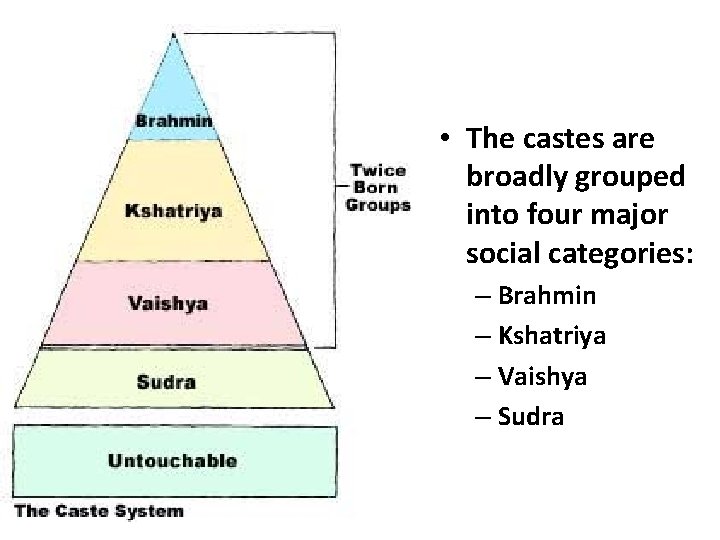 Brahmin

Kshatriya

Vaishya

Sudra

Untouchable

Twice Born Groups

The Caste System

• The castes are broadly grouped into four major social categories:
– Brahmin
– Kshatriya
– Vaishya
– Sudra